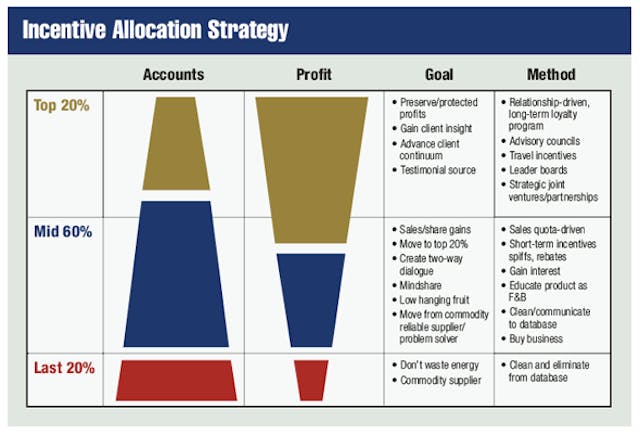 Incentive Allocation Strategy

| | Accounts | Profit | Goal | Method |
|---|---|---|---|---|
| Top 20% | | | • Preserve/protected profits • Gain client insight • Advance client continuum • Testimonial source | • Relationship-driven, long-term loyalty program • Advisory councils • Travel incentives • Leader boards • Strategic joint ventures/partnerships |
| Mid 60% | | | • Sales/share gains • Move to top 20% • Create two-way dialogue • Mindshare • Low hanging fruit • Move from commodity reliable supplier/ problem solver | • Sales quota-driven • Short-term incentives spiffs, rebates • Gain interest • Educate product as F&B • Clean/communicate to database • Buy business |
| Last 20% | | | • Don't waste energy • Commodity supplier | • Clean and eliminate from database |